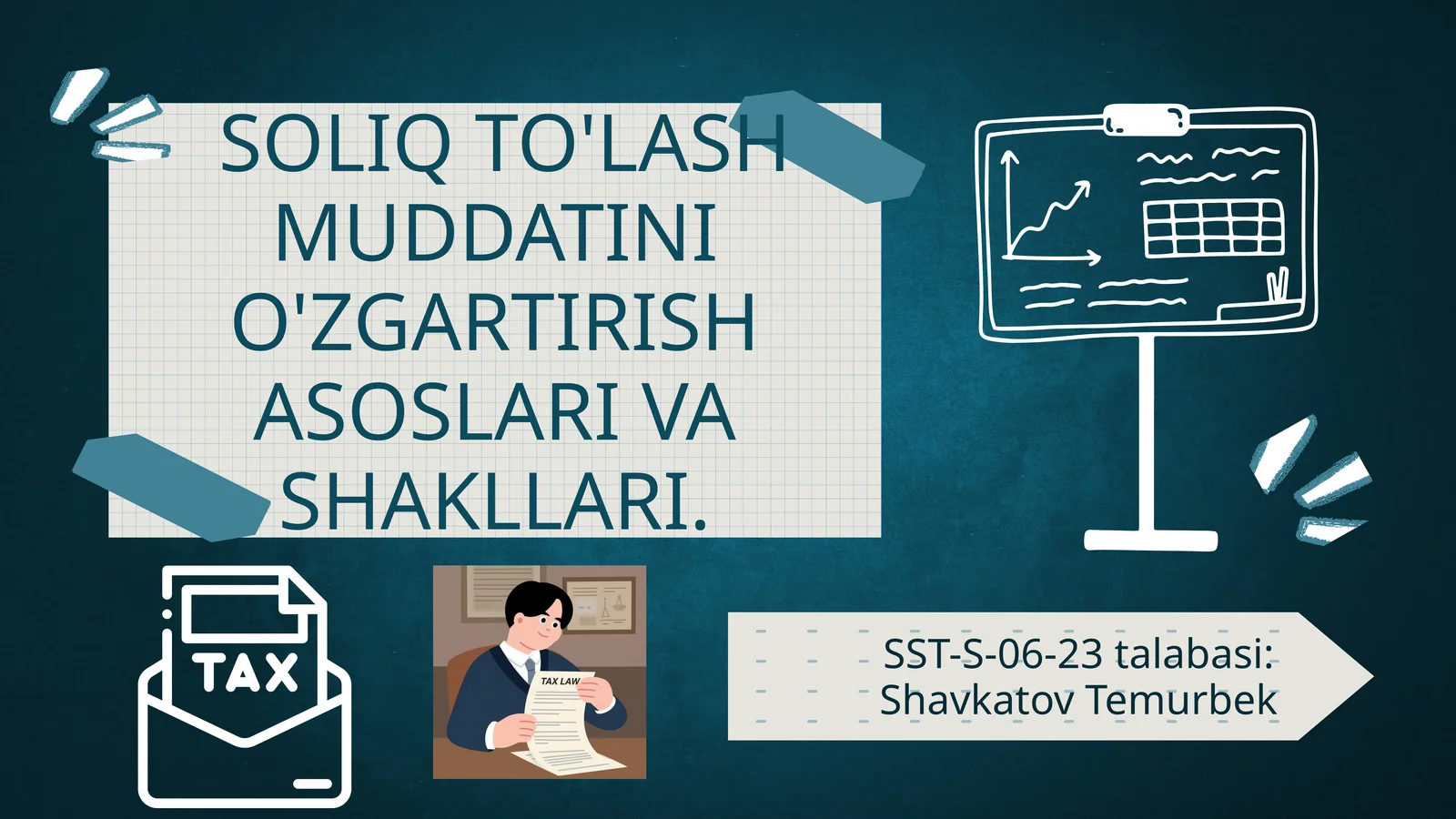 SOLIQ TO'LASH MUDDATINI O'ZGARTIRISH ASOSLARI VA SHAKLLARI.

TAX

TAX LAW

SST-S-06-23 talabasi: Shavkatov Temurbek